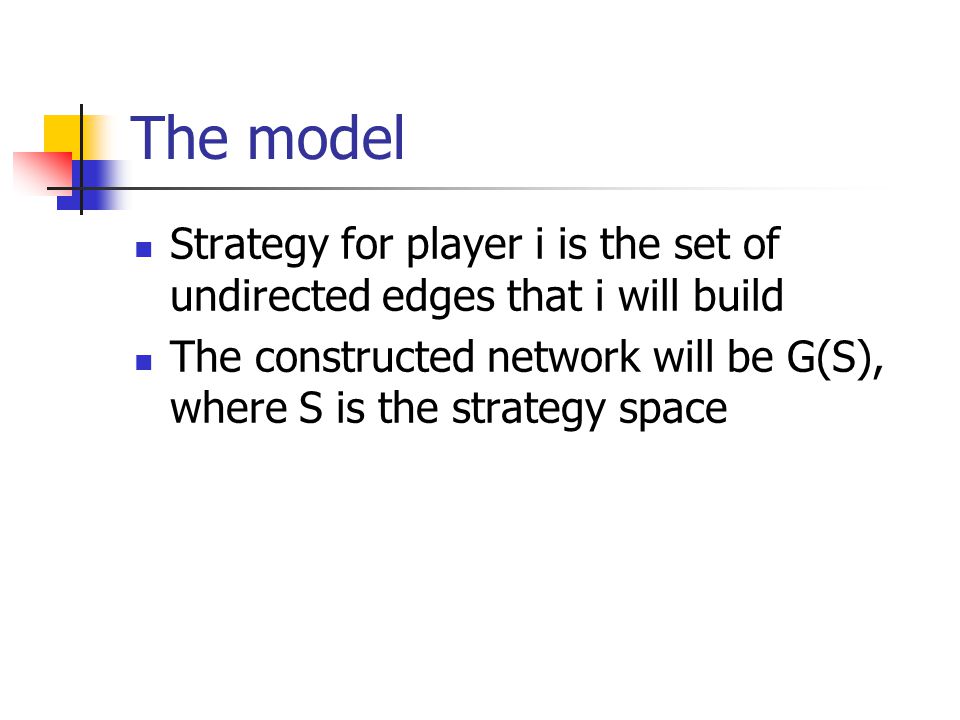 The model

- Strategy for player i is the set of undirected edges that i will build
- The constructed network will be G(S), where S is the strategy space